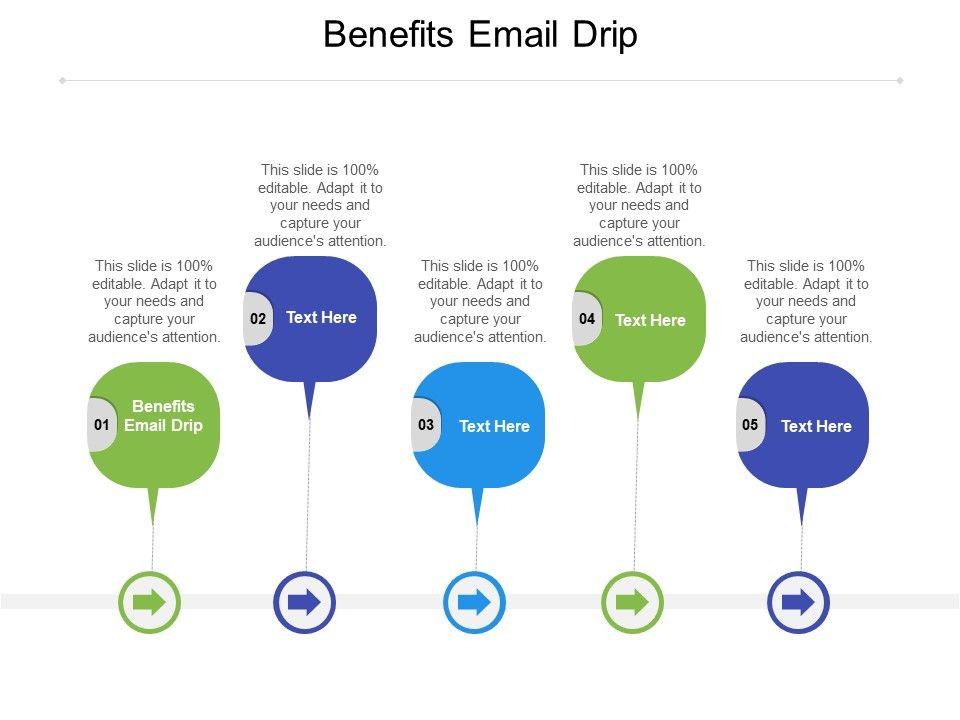 Benefits Email Drip

This slide is 100% editable. Adapt it to your needs and capture your audience's attention.

01 Benefits Email Drip

This slide is 100% editable. Adapt it to your needs and capture your audience's attention.

02 Text Here

This slide is 100% editable. Adapt it to your needs and capture your audience's attention.

03 Text Here

This slide is 100% editable. Adapt it to your needs and capture your audience's attention.

04 Text Here

This slide is 100% editable. Adapt it to your needs and capture your audience's attention.

05 Text Here